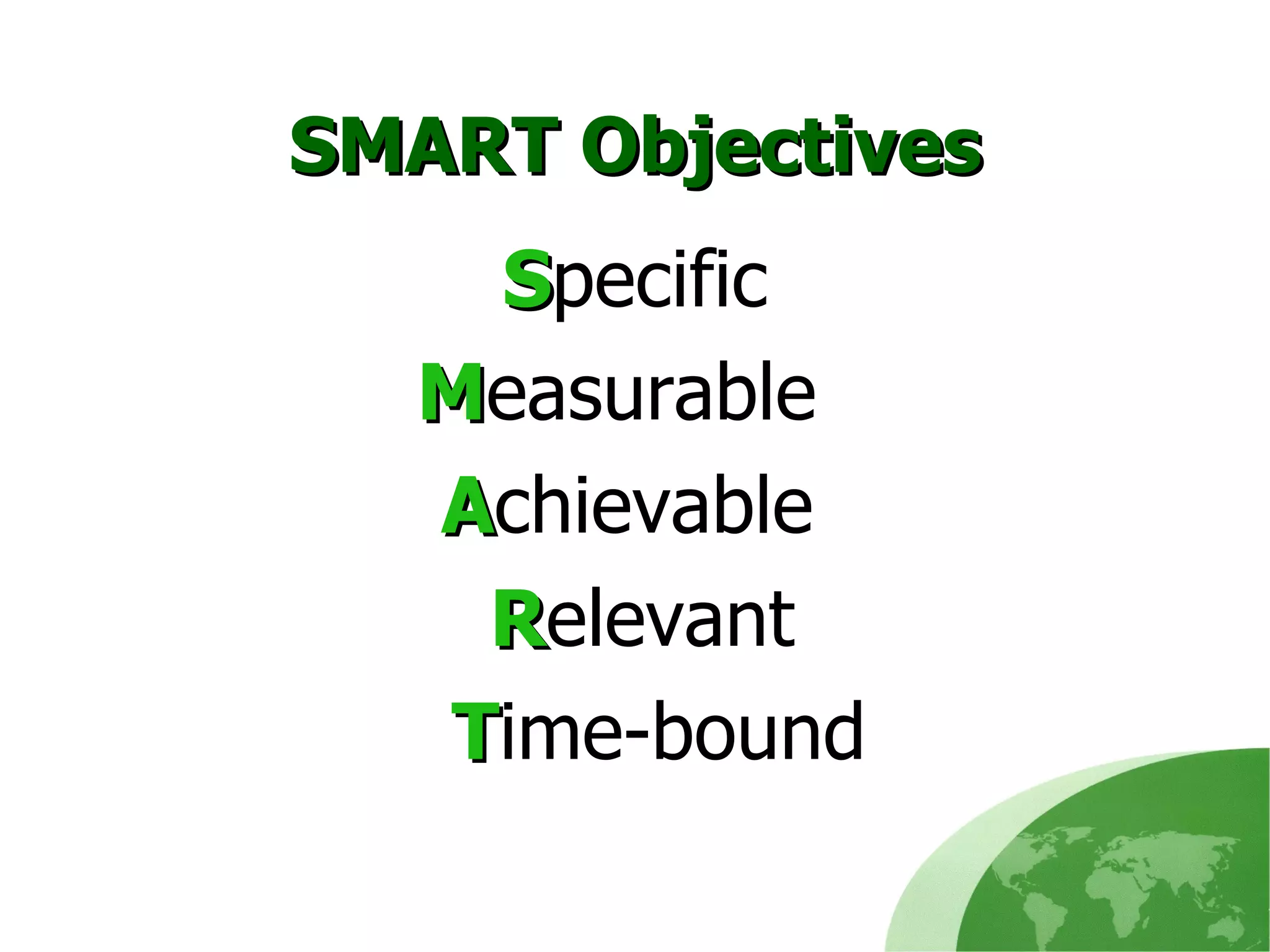 SMART Objectives

Specific

Measurable

Achievable

Relevant

Time-bound